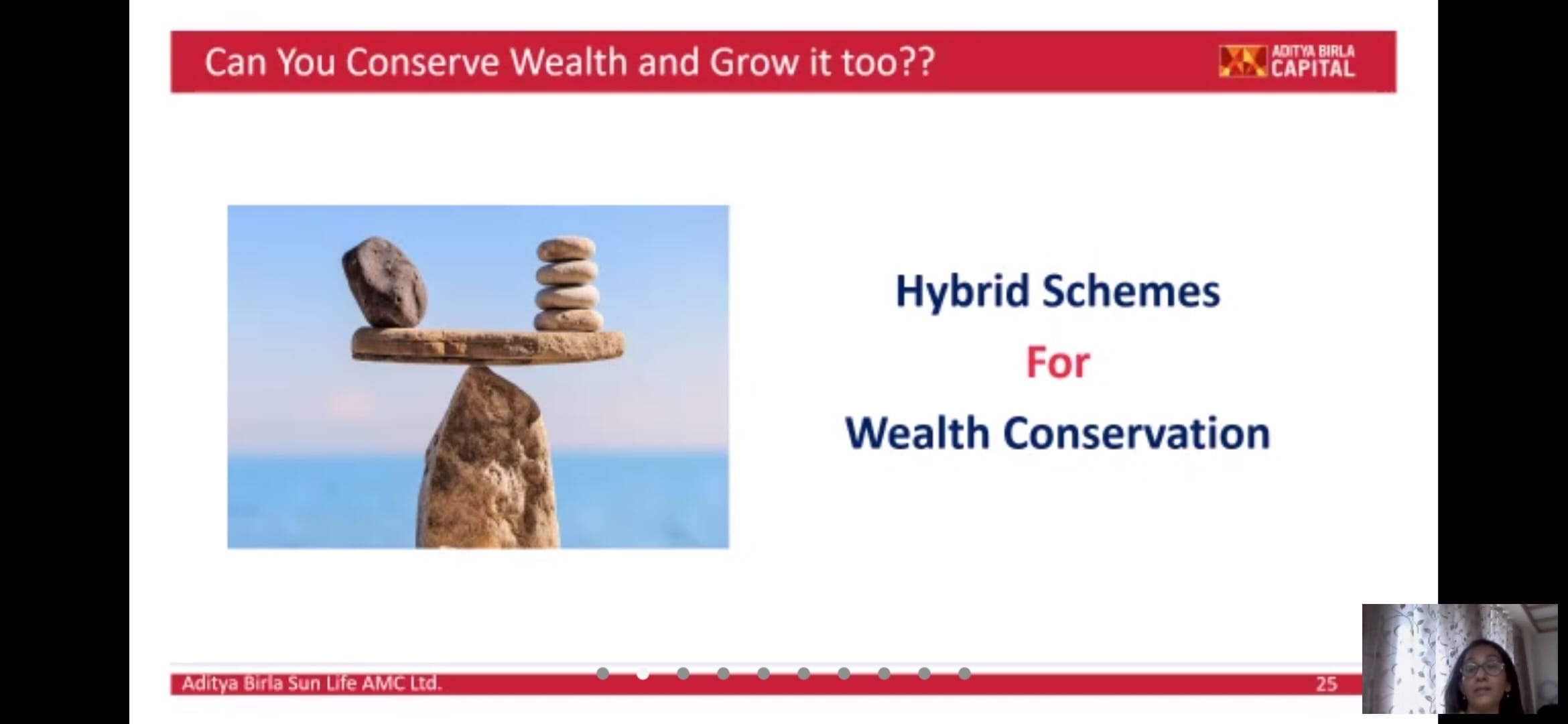 Can You Conserve Wealth and Grow it too??

ADITYA BIRLA CAPITAL

Hybrid Schemes

For

Wealth Conservation

Aditya Birla Sun Life AMC Ltd.

25